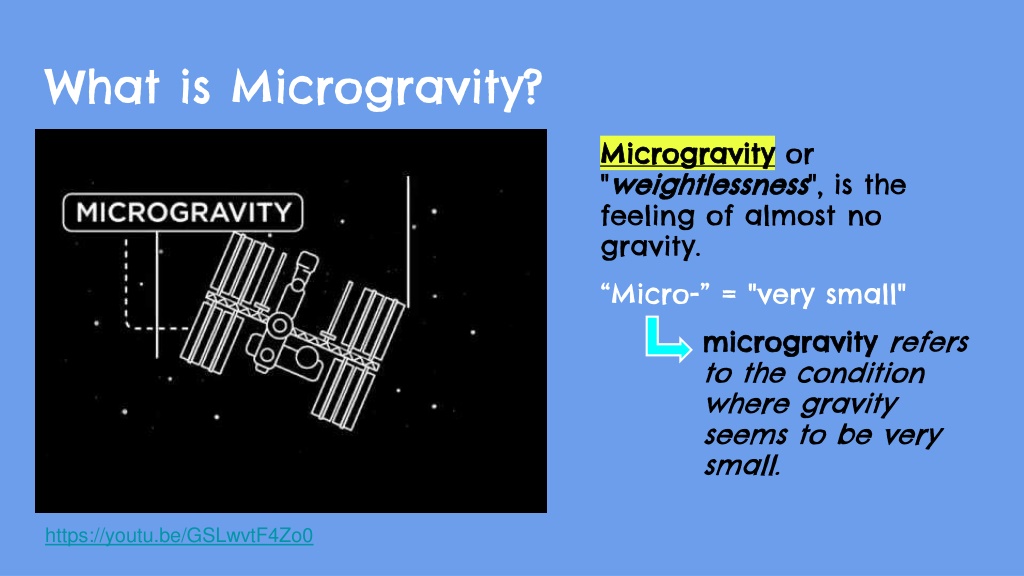 What is Microgravity?

MICROGRAVITY

Microgravity or "weightlessness", is the feeling of almost no gravity.

“Micro-” = "very small"

microgravity refers to the condition where gravity seems to be very small.

https://youtu.be/GSLwvtF4Zo0